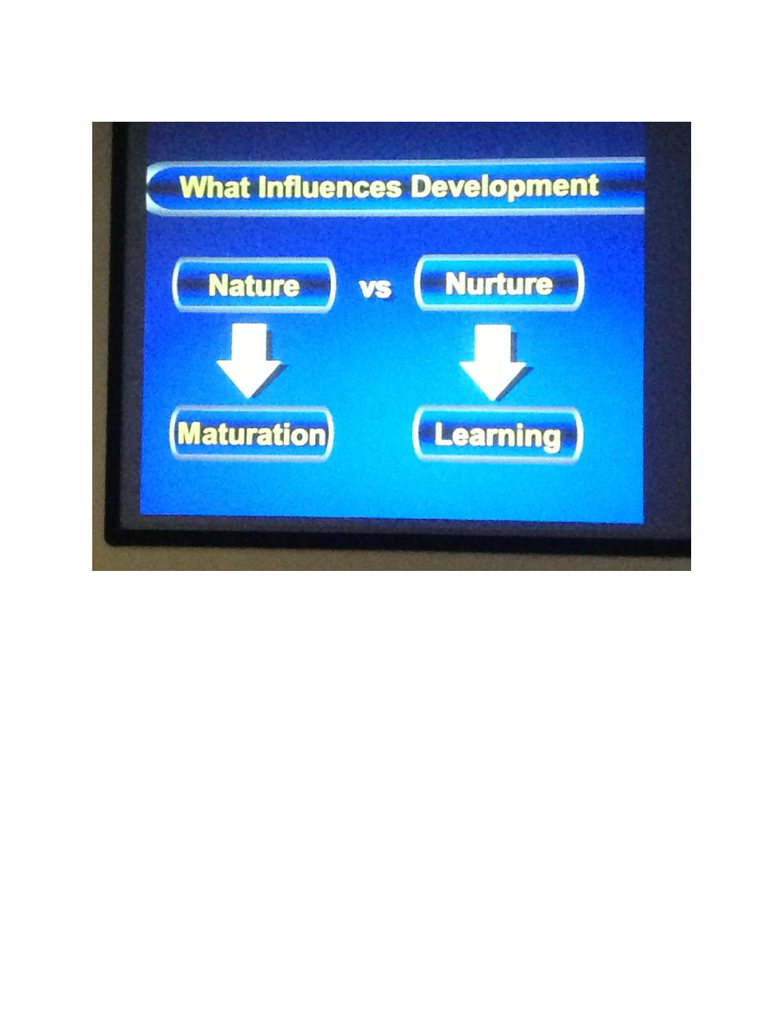 What Influences Development

Nature vs Nurture

Maturation

Learning